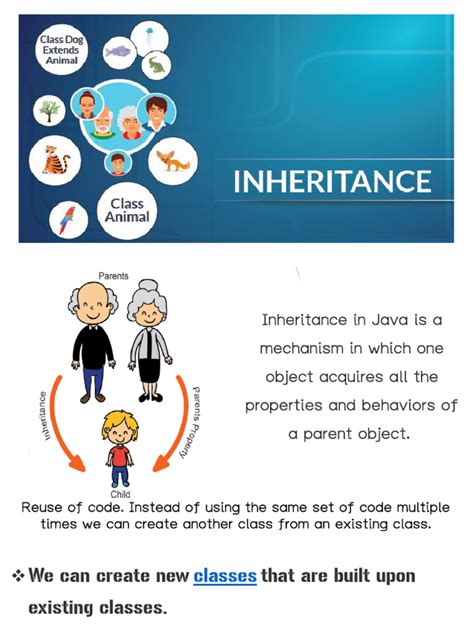 Class Dog Extends Animal

Class Animal

INHERITANCE

Parents

Inheritance

Parents Property

Child

Inheritance in Java is a mechanism in which one object acquires all the properties and behaviors of a parent object.

Reuse of code. Instead of using the same set of code multiple times we can create another class from an existing class.

❖ We can create new classes that are built upon existing classes.